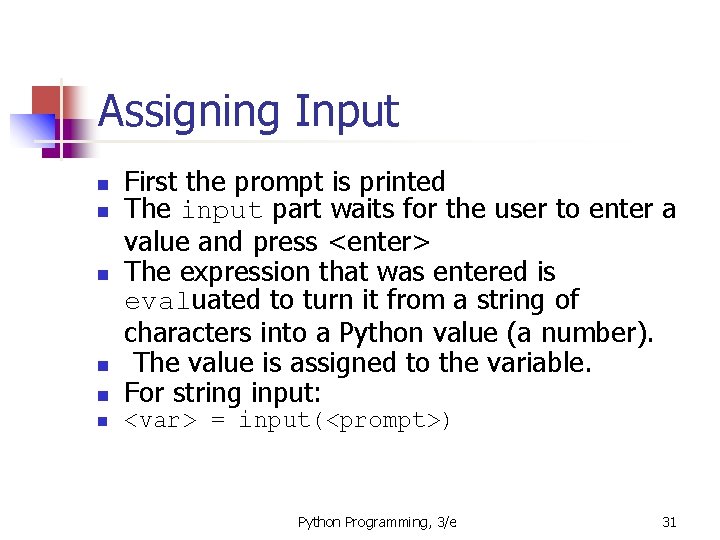 Assigning Input

- First the prompt is printed
- The input part waits for the user to enter a value and press <enter>
- The expression that was entered is evaluated to turn it from a string of characters into a Python value (a number).
- The value is assigned to the variable.
- For string input:
- <var> = input(<prompt>)

Python Programming, 3/e

31